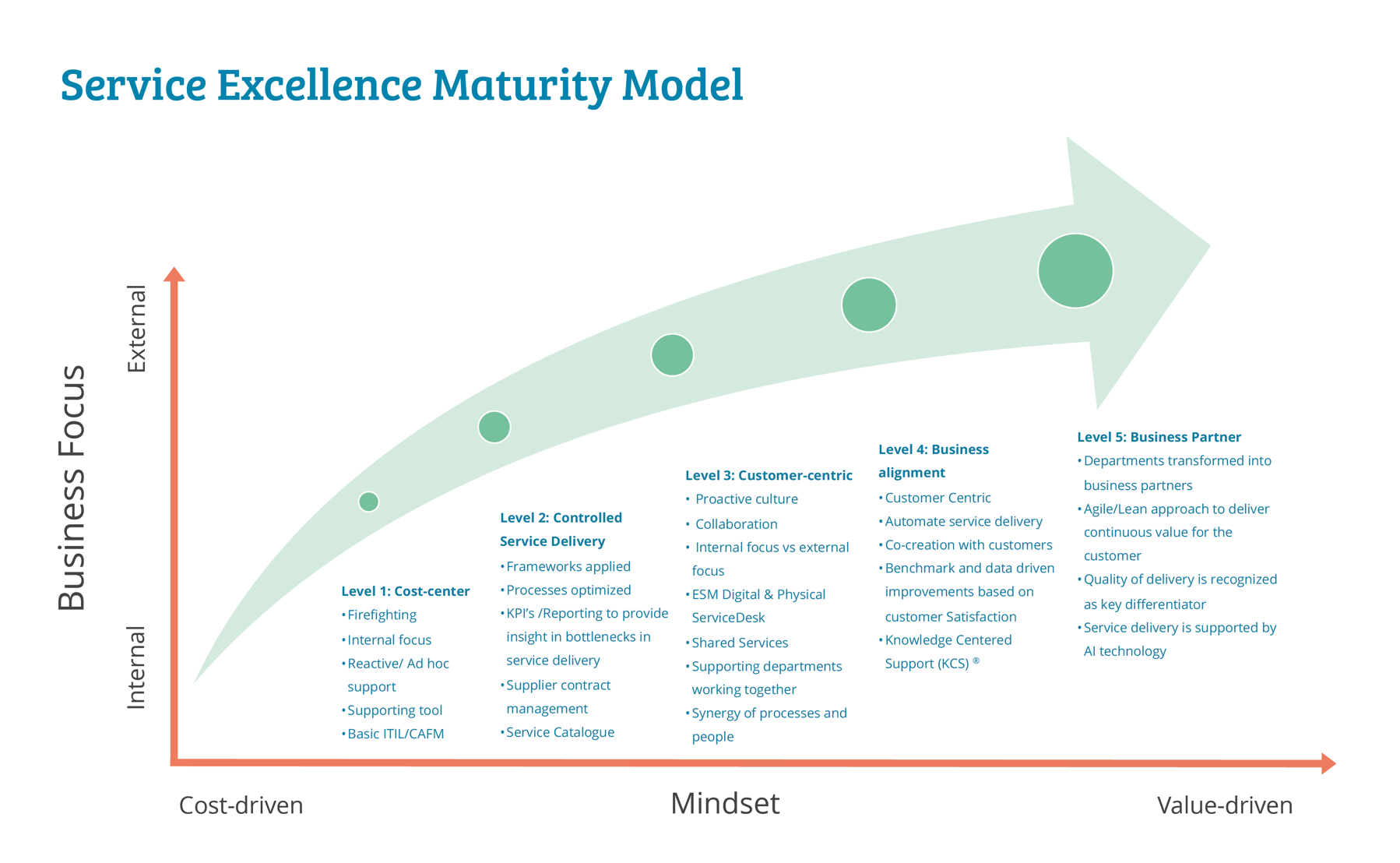 Service Excellence Maturity Model

Business Focus

External

Internal

Level 1: Cost-center
• Firefighting
• Internal focus
• Reactive/ Ad hoc support
• Supporting tool
• Basic ITIL/CAFM

Level 2: Controlled Service Delivery
• Frameworks applied
• Processes optimized
• KPI's /Reporting to provide insight in bottlenecks in service delivery
• Supplier contract management
• Service Catalogue

Level 3: Customer-centric
• Proactive culture
• Collaboration
• Internal focus vs external focus
• ESM Digital & Physical ServiceDesk
• Shared Services
• Supporting departments working together
• Synergy of processes and people

Level 4: Business alignment
• Customer Centric
• Automate service delivery
• Co-creation with customers
• Benchmark and data driven improvements based on customer Satisfaction
• Knowledge Centered Support (KCS) ®

Level 5: Business Partner
• Departments transformed into business partners
• Agile/Lean approach to deliver continuous value for the customer
• Quality of delivery is recognized as key differentiator
• Service delivery is supported by AI technology

Cost-driven

Mindset

Value-driven